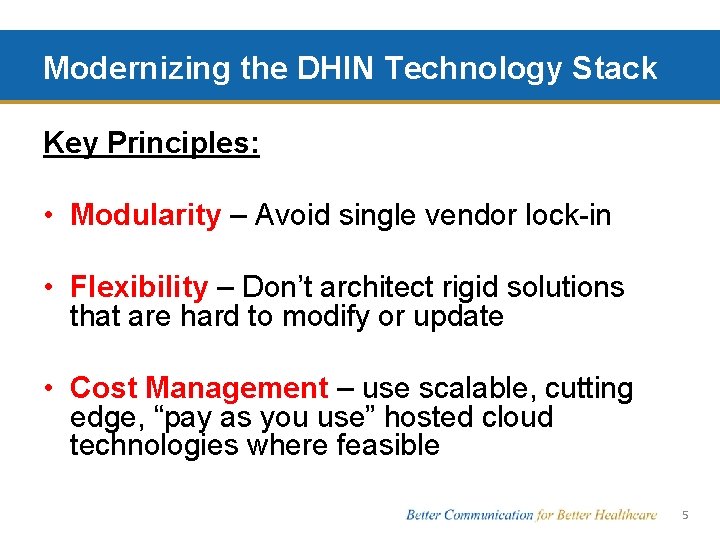 Modernizing the DHIN Technology Stack

Key Principles:

• Modularity – Avoid single vendor lock-in

• Flexibility – Don’t architect rigid solutions that are hard to modify or update

• Cost Management – use scalable, cutting edge, “pay as you use” hosted cloud technologies where feasible

Better Communication for Better Healthcare 5